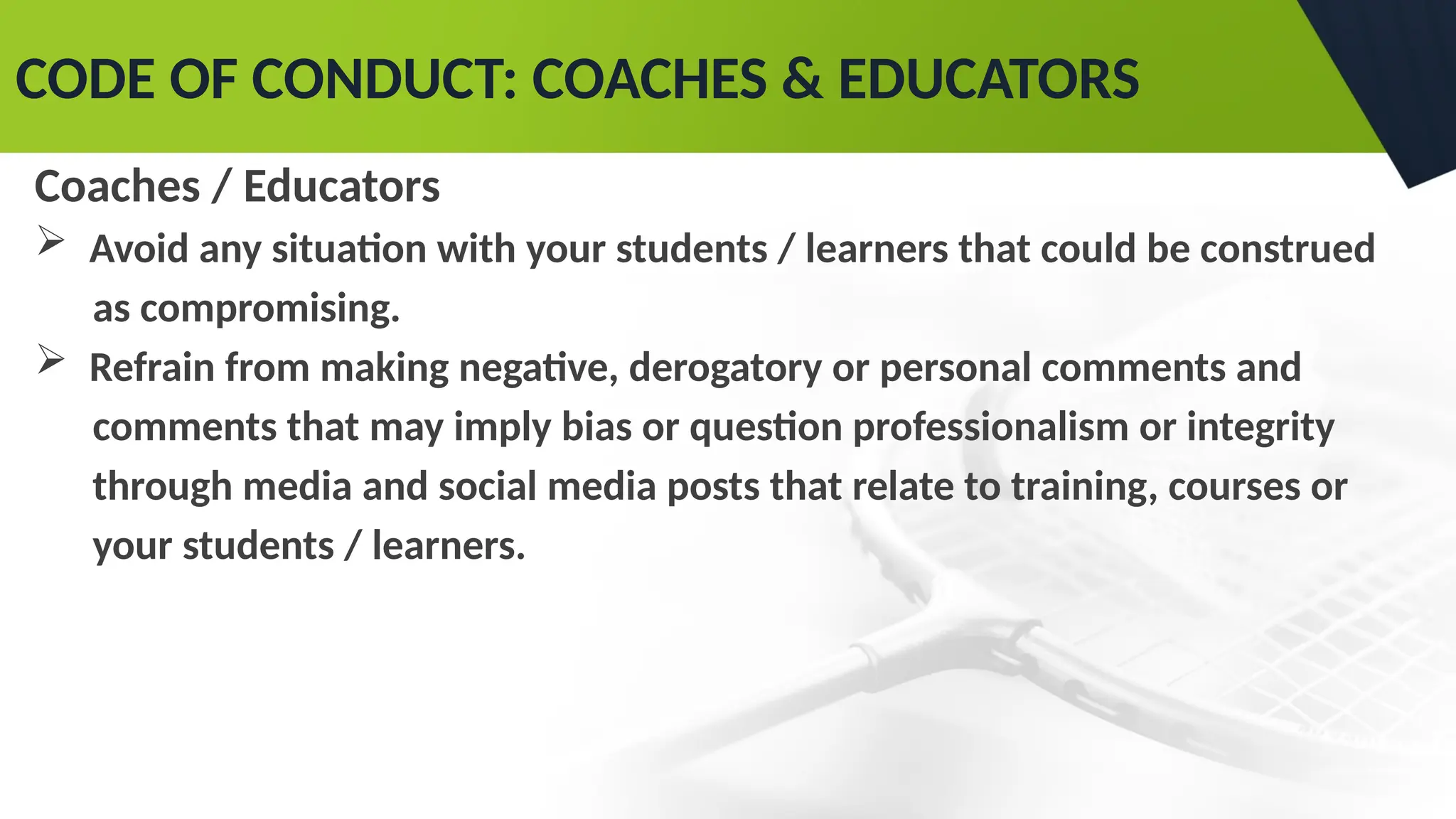 CODE OF CONDUCT: COACHES & EDUCATORS

Coaches / Educators

➢ Avoid any situation with your students / learners that could be construed as compromising.

➢ Refrain from making negative, derogatory or personal comments and comments that may imply bias or question professionalism or integrity through media and social media posts that relate to training, courses or your students / learners.